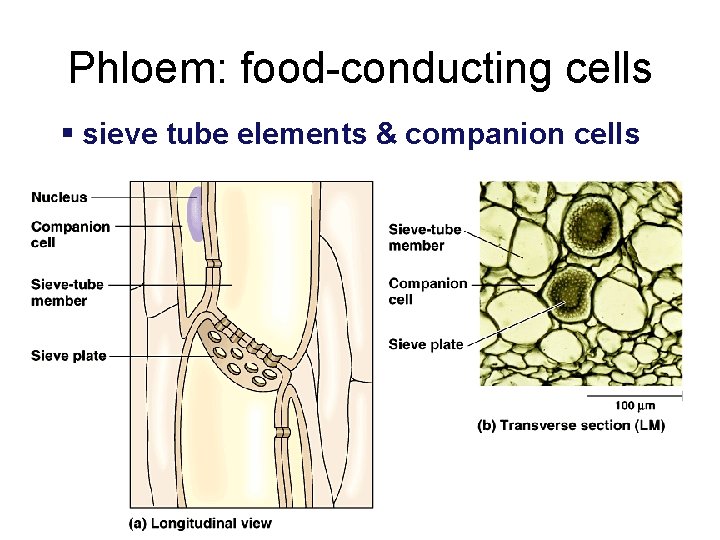 Phloem: food-conducting cells

▪ sieve tube elements & companion cells

Nucleus

Companion cell

Sieve-tube member

Sieve plate

(a) Longitudinal view

Sieve-tube member

Companion cell

Sieve plate

100 µm

(b) Transverse section (LM)